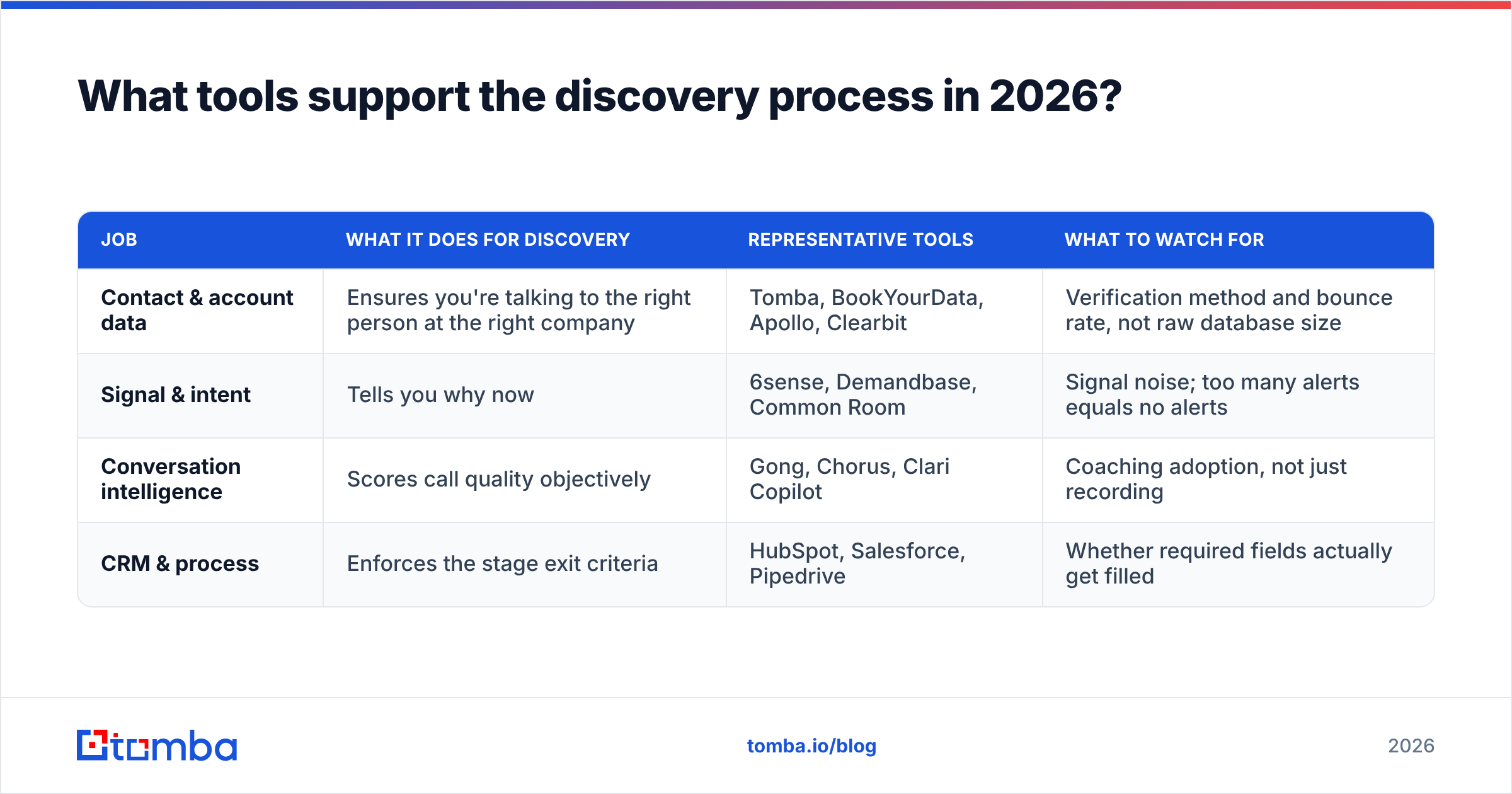 What tools support the discovery process in 2026?

| JOB | WHAT IT DOES FOR DISCOVERY | REPRESENTATIVE TOOLS | WHAT TO WATCH FOR |
|---|---|---|---|
| Contact & account data | Ensures you're talking to the right person at the right company | Tomba, BookYourData, Apollo, Clearbit | Verification method and bounce rate, not raw database size |
| Signal & intent | Tells you why now | 6sense, Demandbase, Common Room | Signal noise; too many alerts equals no alerts |
| Conversation intelligence | Scores call quality objectively | Gong, Chorus, Clari Copilot | Coaching adoption, not just recording |
| CRM & process | Enforces the stage exit criteria | HubSpot, Salesforce, Pipedrive | Whether required fields actually get filled |

tomba

tomba.io/blog

2026